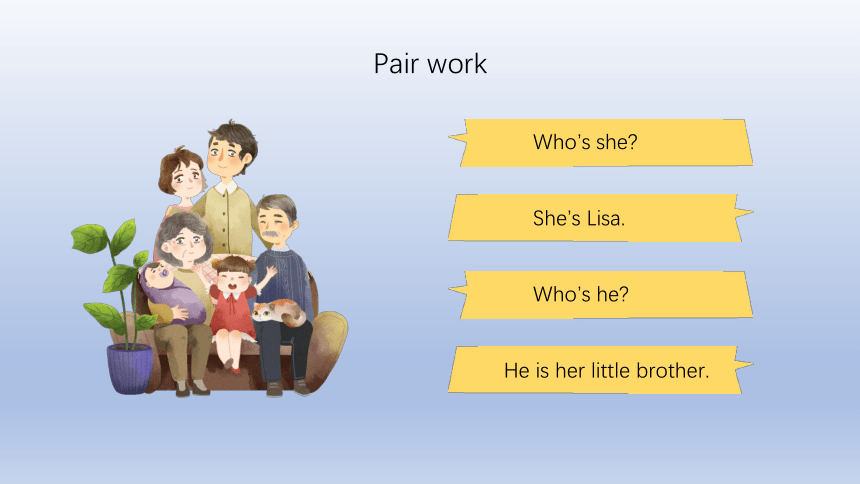 Pair work

Who's she?

She's Lisa.

Who's he?

He is her little brother.